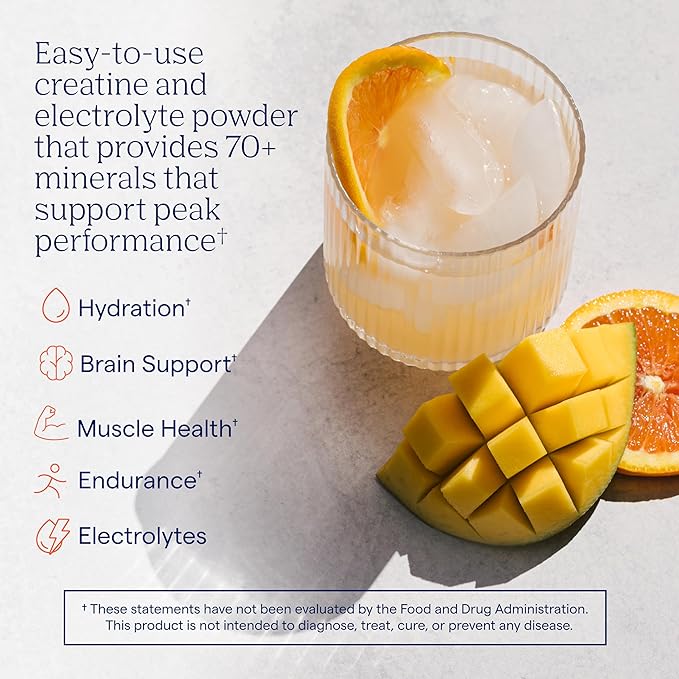 Easy-to-use creatine and electrolyte powder that provides 70+ minerals that support peak performance†

Hydration†

Brain Support†

Muscle Health†

Endurance†

Electrolytes

† These statements have not been evaluated by the Food and Drug Administration. This product is not intended to diagnose, treat, cure, or prevent any disease.